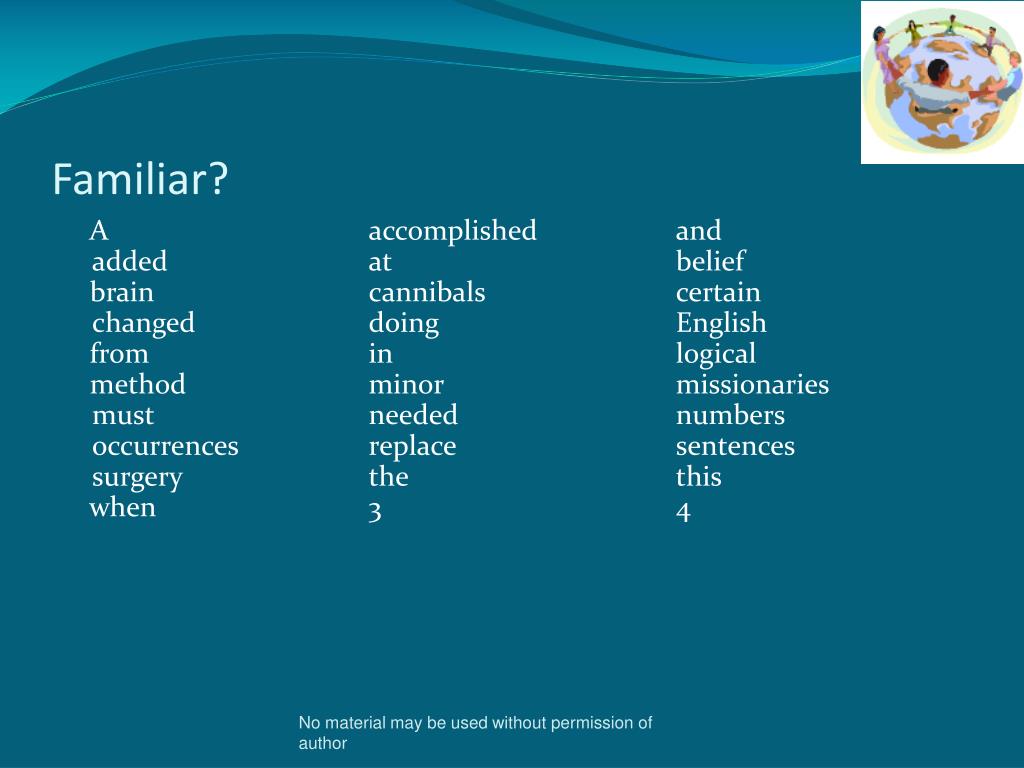 Familiar?

A
added
brain
changed
from
method
must
occurrences
surgery
when

accomplished
at
cannibals
doing
in
minor
needed
replace
the
3

and
belief
certain
English
logical
missionaries
numbers
sentences
this
4

No material may be used without permission of author